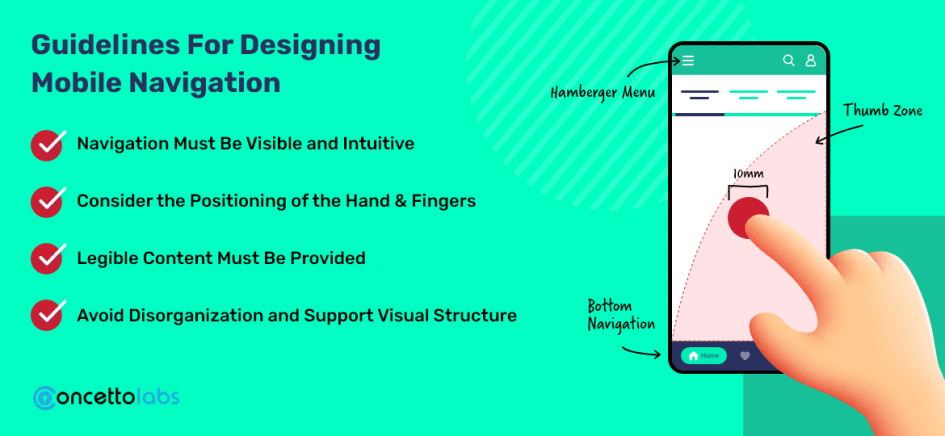 Guidelines For Designing Mobile Navigation

Navigation Must Be Visible and Intuitive

Consider the Positioning of the Hand & Fingers

Legible Content Must Be Provided

Avoid Disorganization and Support Visual Structure

concettolabs

Hamberger Menu

Thumb Zone

10mm

Bottom Navigation

Home